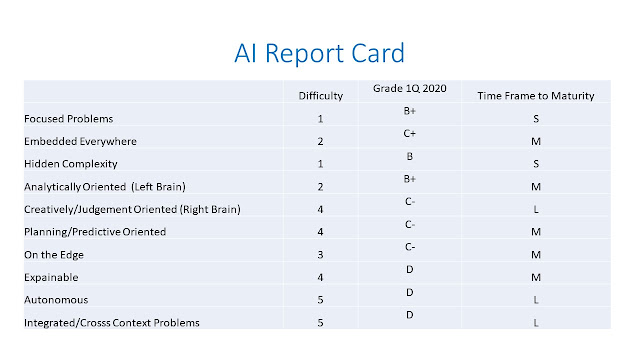 AI Report Card

| | Difficulty | Grade 1Q 2020 | Time Frame to Maturity |
|---|---|---|---|
| Focused Problems | 1 | B+ | S |
| Embedded Everywhere | 2 | C+ | M |
| Hidden Complexity | 1 | B | S |
| Analytically Oriented (Left Brain) | 2 | B+ | M |
| Creatively/Judgement Oriented (Right Brain) | 4 | C- | L |
| Planning/Predictive Oriented | 4 | C- | M |
| On the Edge | 3 | C- | M |
| Expainable | 4 | D | M |
| Autonomous | 5 | D | L |
| Integrated/Crosss Context Problems | 5 | D | L |